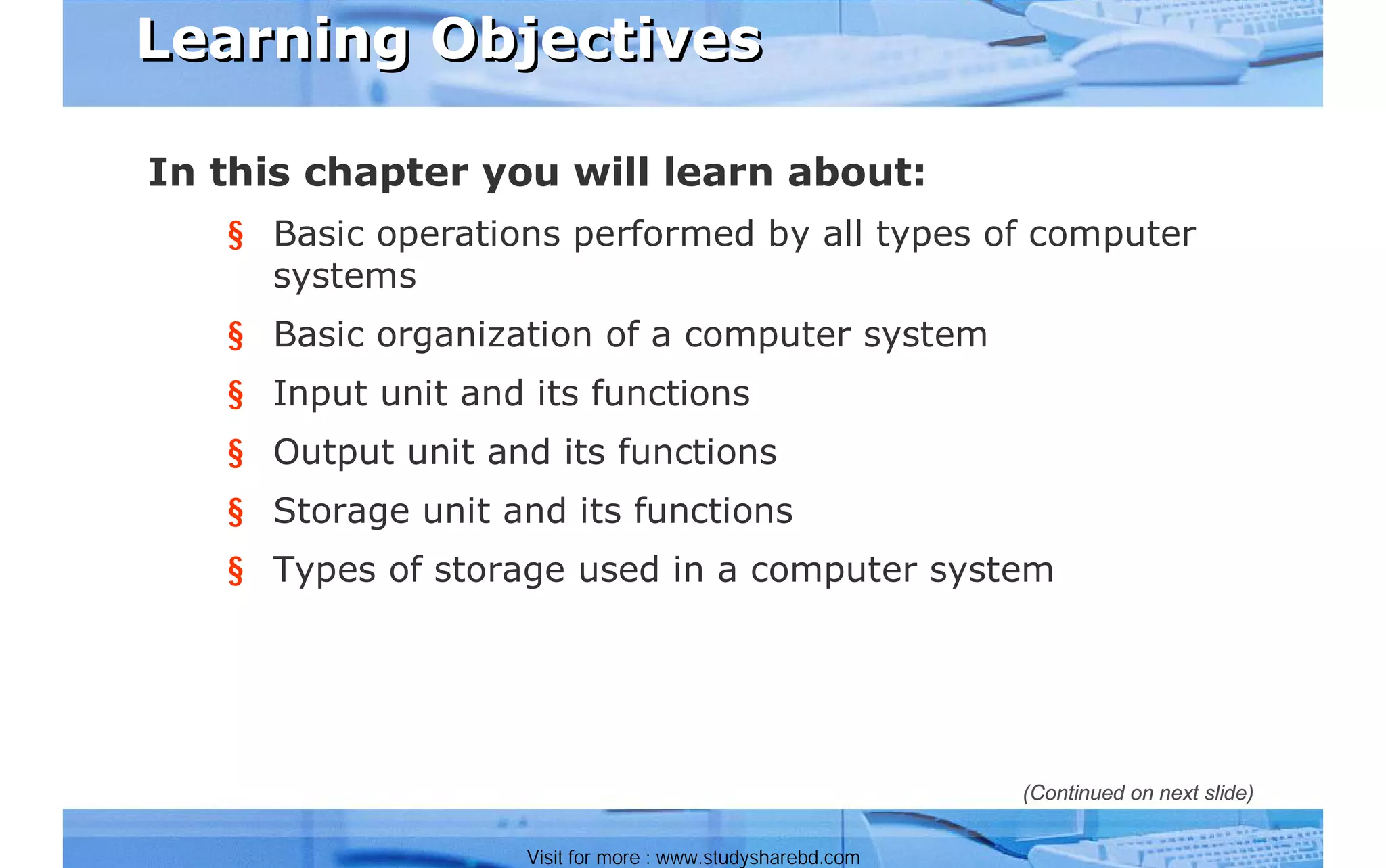 Learning Objectives

In this chapter you will learn about:

§ Basic operations performed by all types of computer systems

§ Basic organization of a computer system

§ Input unit and its functions

§ Output unit and its functions

§ Storage unit and its functions

§ Types of storage used in a computer system

(Continued on next slide)

Visit for more : www.studysharebd.com